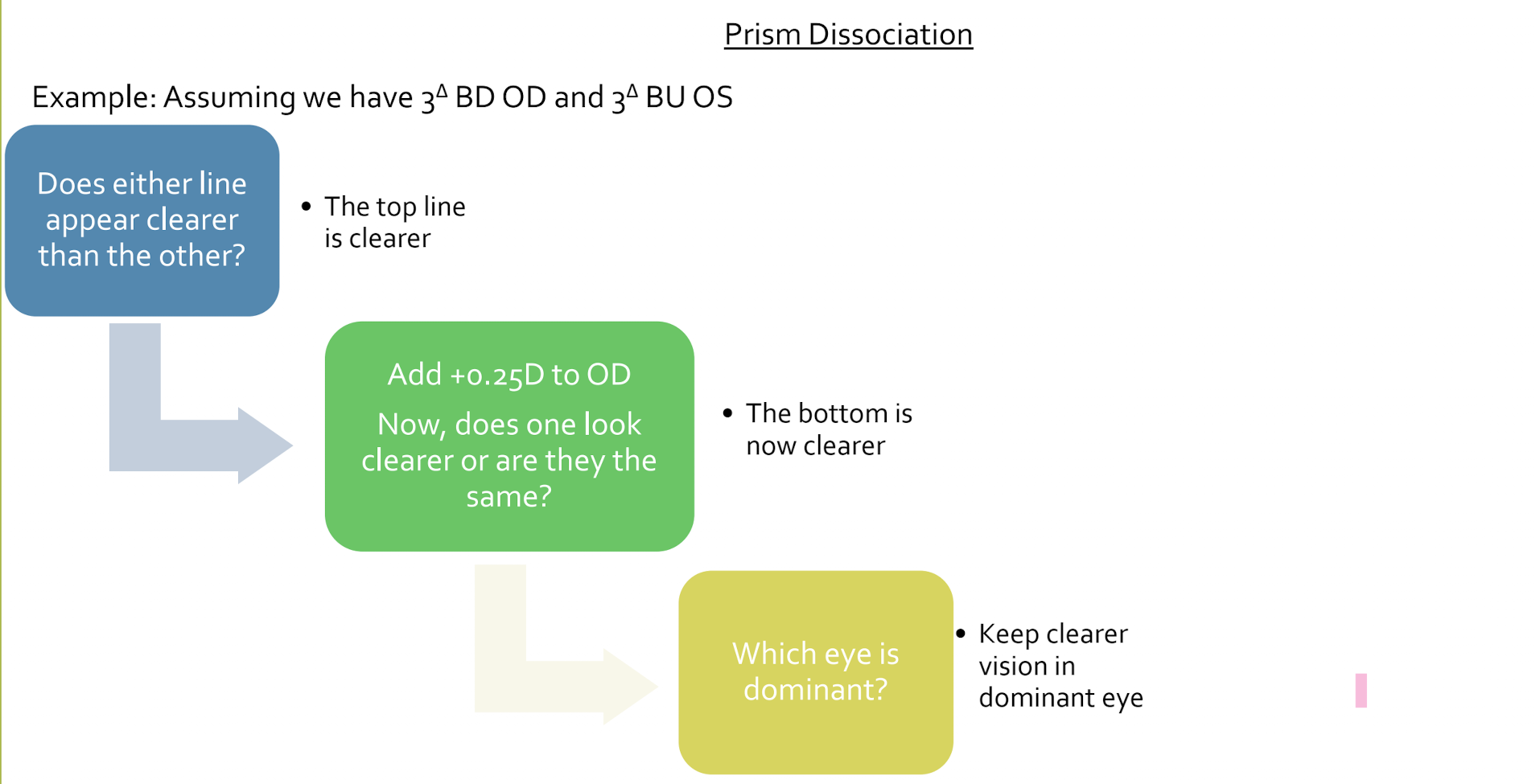 Prism Dissociation

Example: Assuming we have $3^{\Delta}$ BD OD and $3^{\Delta}$ BU OS

Does either line appear clearer than the other?

• The top line is clearer

Add +0.25D to OD

Now, does one look clearer or are they the same?

• The bottom is now clearer

Which eye is dominant?

• Keep clearer vision in dominant eye